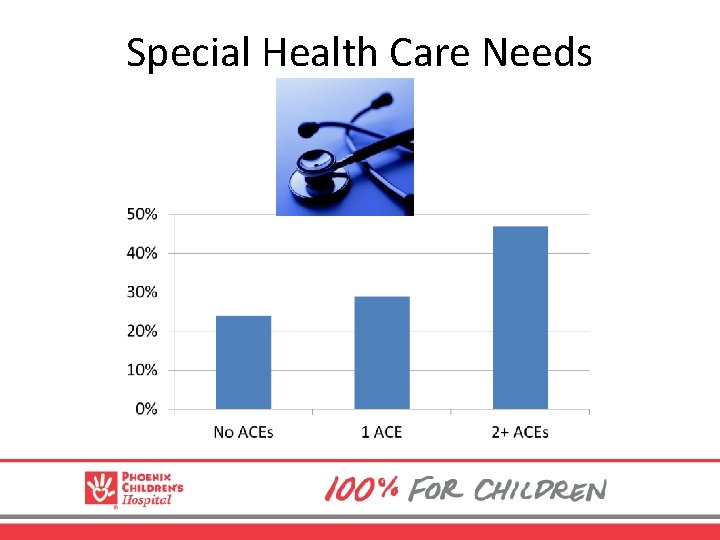 Special Health Care Needs

50%
40%
30%
20%
10%
0%

No ACEs
1 ACE
2+ ACEs

PHOENIX CHILDREN'S Hospital

100% FOR CHILDREN